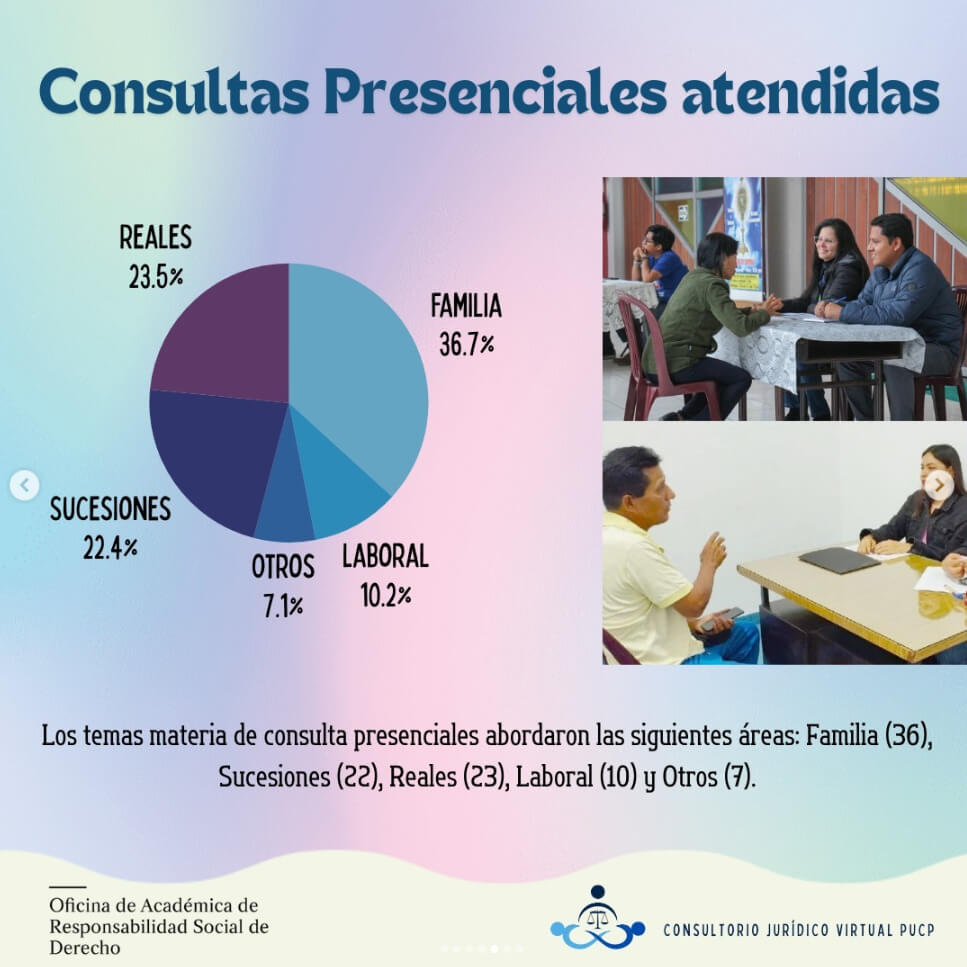 Consultas Presenciales atendidas

REALES
23.5%

FAMILIA
36.7%

SUCESIONES
22.4%

OTROS
7.1%

LABORAL
10.2%

Los temas materia de consulta presenciales abordaron las siguientes áreas: Familia (36), Sucesiones (22), Reales (23), Laboral (10) y Otros (7).

Oficina de Académica de Responsabilidad Social de Derecho

CONSULTORIO JURÍDICO VIRTUAL PUCP